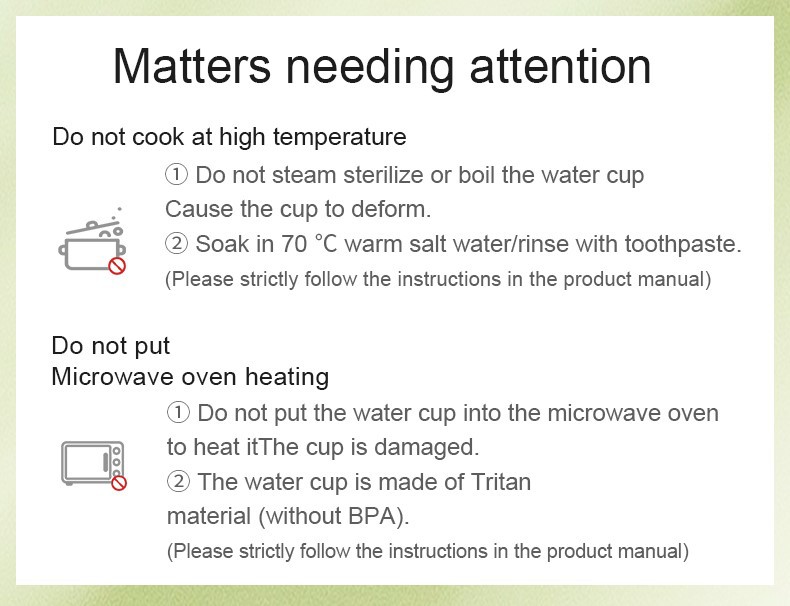 Matters needing attention

Do not cook at high temperature

① Do not steam sterilize or boil the water cup
Cause the cup to deform.
② Soak in 70 ℃ warm salt water/rinse with toothpaste.
(Please strictly follow the instructions in the product manual)

Do not put
Microwave oven heating

① Do not put the water cup into the microwave oven to heat itThe cup is damaged.
② The water cup is made of Tritan material (without BPA).
(Please strictly follow the instructions in the product manual)